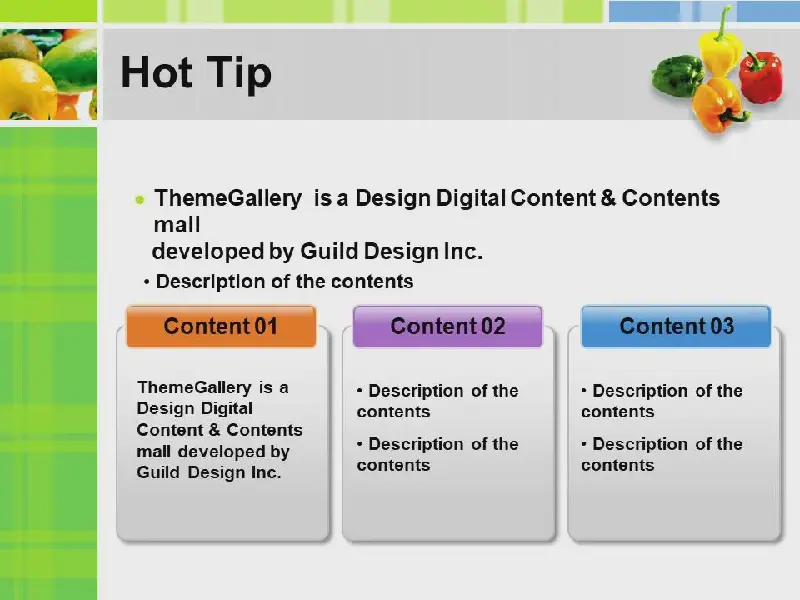 Hot Tip

ThemeGallery is a Design Digital Content & Contents mall developed by Guild Design Inc.

• Description of the contents

Content 01

ThemeGallery is a Design Digital Content & Contents mall developed by Guild Design Inc.

Content 02

• Description of the contents

• Description of the contents

Content 03

• Description of the contents

• Description of the contents